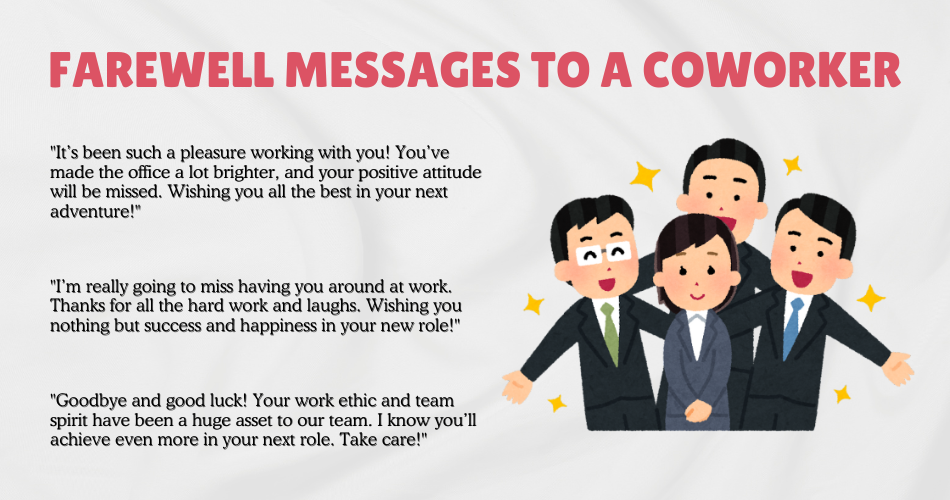 FAREWELL MESSAGES TO A COWORKER

"It's been such a pleasure working with you! You've made the office a lot brighter, and your positive attitude will be missed. Wishing you all the best in your next adventure!"

"I'm really going to miss having you around at work. Thanks for all the hard work and laughs. Wishing you nothing but success and happiness in your new role!"

"Goodbye and good luck! Your work ethic and team spirit have been a huge asset to our team. I know you'll achieve even more in your next role. Take care!"